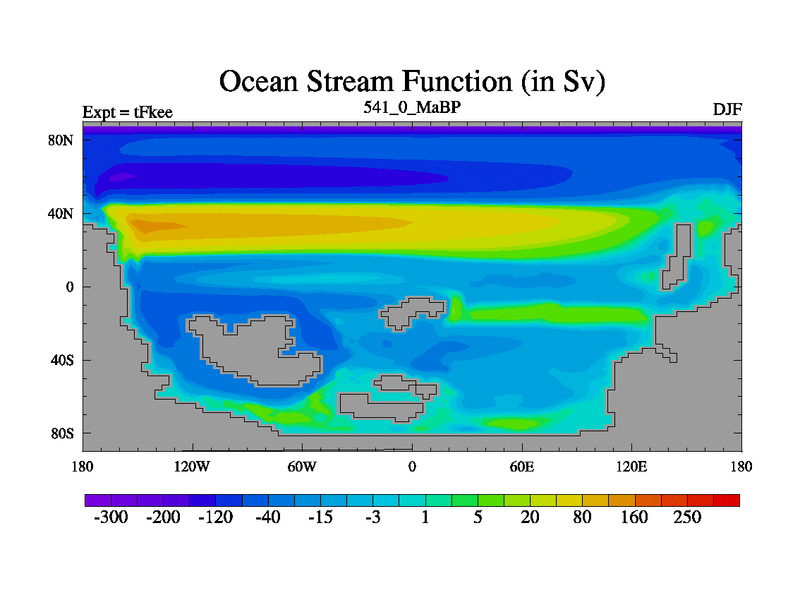 Ocean Stream Function (in Sv)

Expt = tFkee

541_0_MaBP

DJF

80N
40N
0
40S
80S

180
120W
60W
0
60E
120E
180

-300
-200
-120
-40
-15
-3
1
5
20
80
160
250